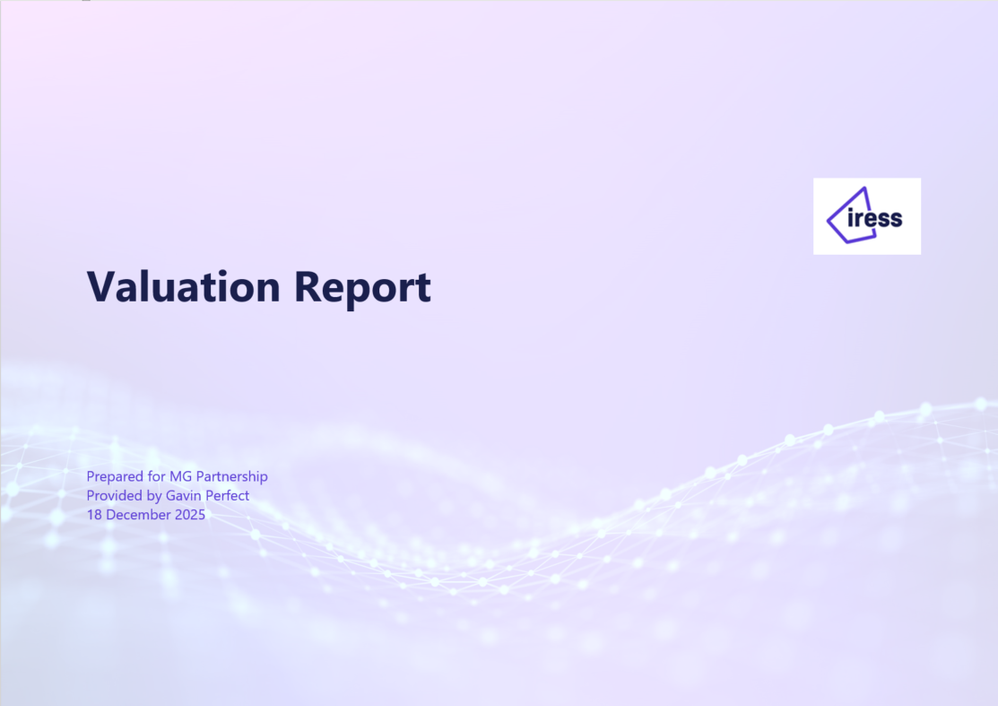 iress

Valuation Report

Prepared for MG Partnership
Provided by Gavin Perfect
18 December 2025